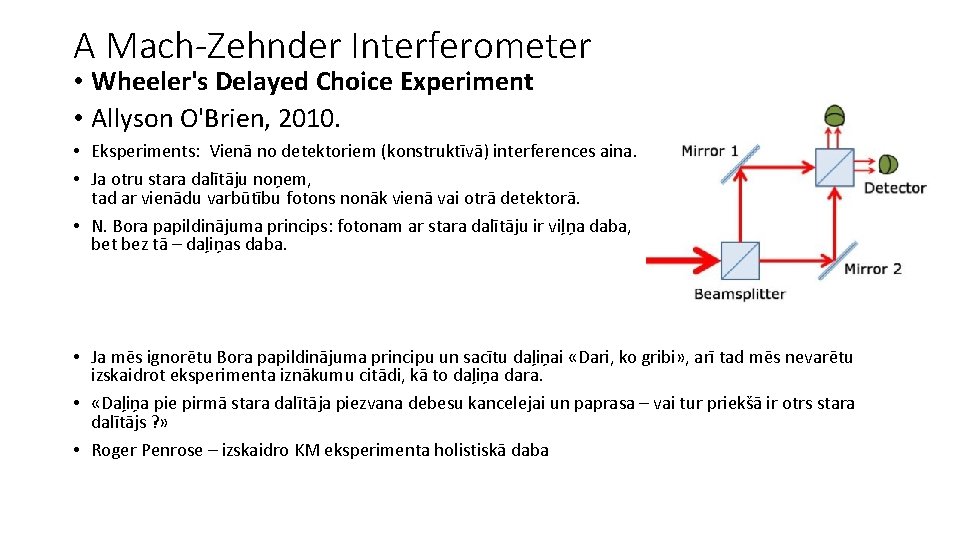 A Mach-Zehnder Interferometer

• Wheeler's Delayed Choice Experiment
• Allyson O'Brien, 2010.

• Eksperiments: Vienā no detektoriem (konstruktīvā) interferences aina.
• Ja otru stara dalītāju noņem, tad ar vienādu varbūtību fotons nonāk vienā vai otrā detektorā.
• N. Bora papildinājuma princips: fotonam ar stara dalītāju ir viļņa daba, bet bez tā – daļiņas daba.

Mirror 1
Detector
Mirror 2
Beamsplitter

• Ja mēs ignorētu Bora papildinājuma principu un sacītu daļiņai «Dari, ko gribi», arī tad mēs nevarētu izskaidrot eksperimenta iznākumu citādi, kā to daļiņa dara.
• «Daļiņa pie pirmā stara dalītāja piezvana debesu kancelejai un paprasa – vai tur priekšā ir otrs stara dalītājs ?»
• Roger Penrose – izskaidro KM eksperimenta holistiskā daba